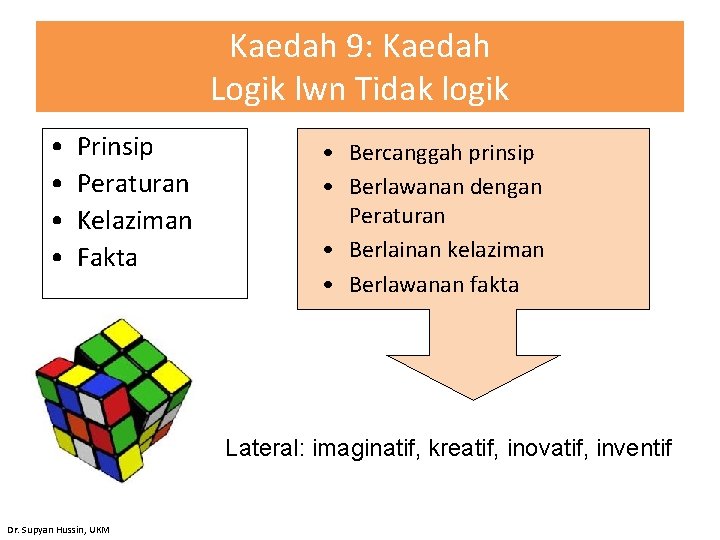 Kaedah 9: Kaedah
Logik lwn Tidak logik

• Prinsip
• Peraturan
• Kelaziman
• Fakta

• Bercanggah prinsip
• Berlawanan dengan Peraturan
• Berlainan kelaziman
• Berlawanan fakta

Lateral: imaginatif, kreatif, inovatif, inventif

Dr. Supyan Hussin, UKM